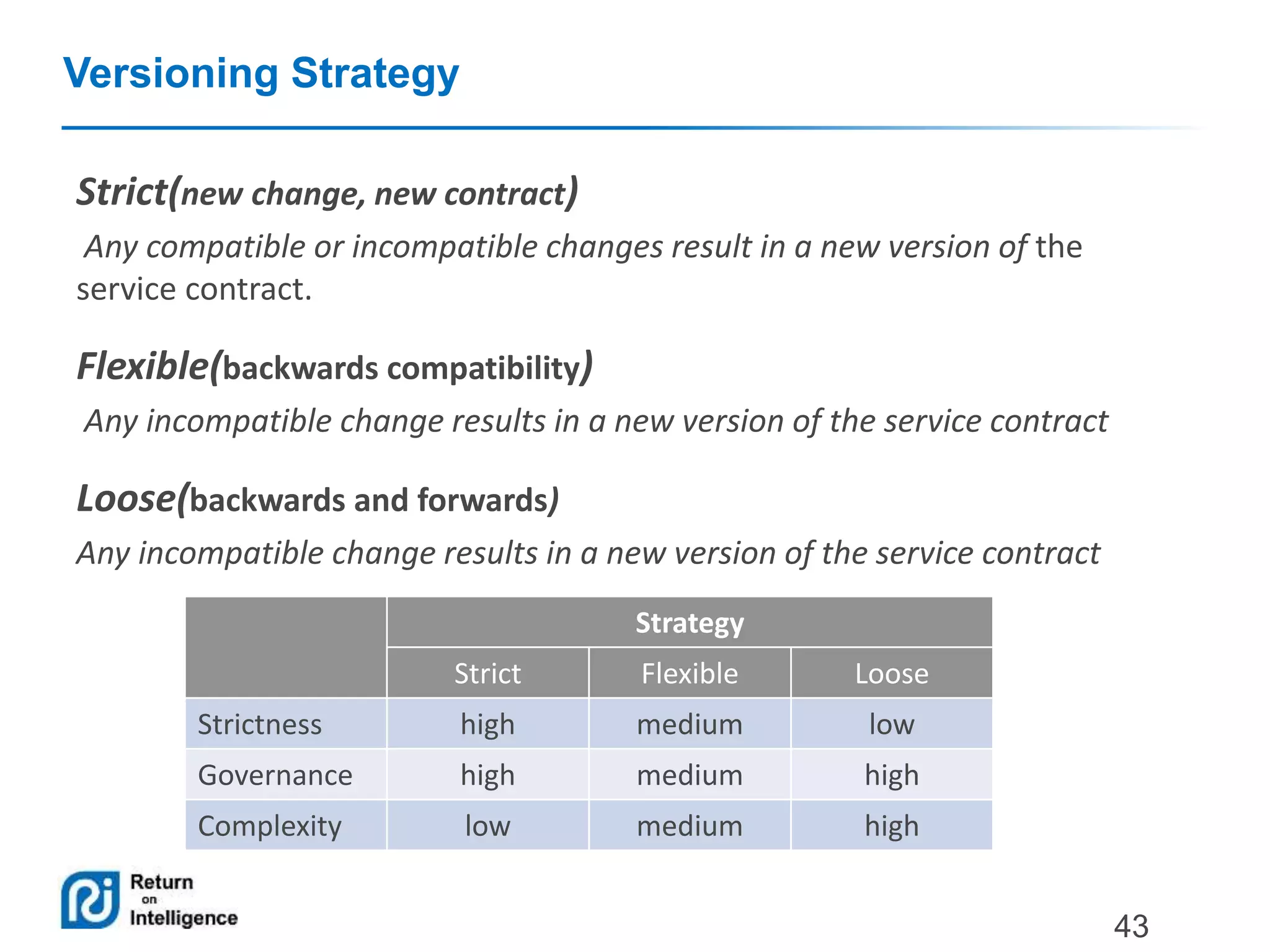 Versioning Strategy

Strict(new change, new contract)

Any compatible or incompatible changes result in a new version of the service contract.

Flexible(backwards compatibility)

Any incompatible change results in a new version of the service contract

Loose(backwards and forwards)

Any incompatible change results in a new version of the service contract

| | Strategy | | |
|---|---|---|---|
| | Strict | Flexible | Loose |
| Strictness | high | medium | low |
| Governance | high | medium | high |
| Complexity | low | medium | high |

Return on Intelligence

43